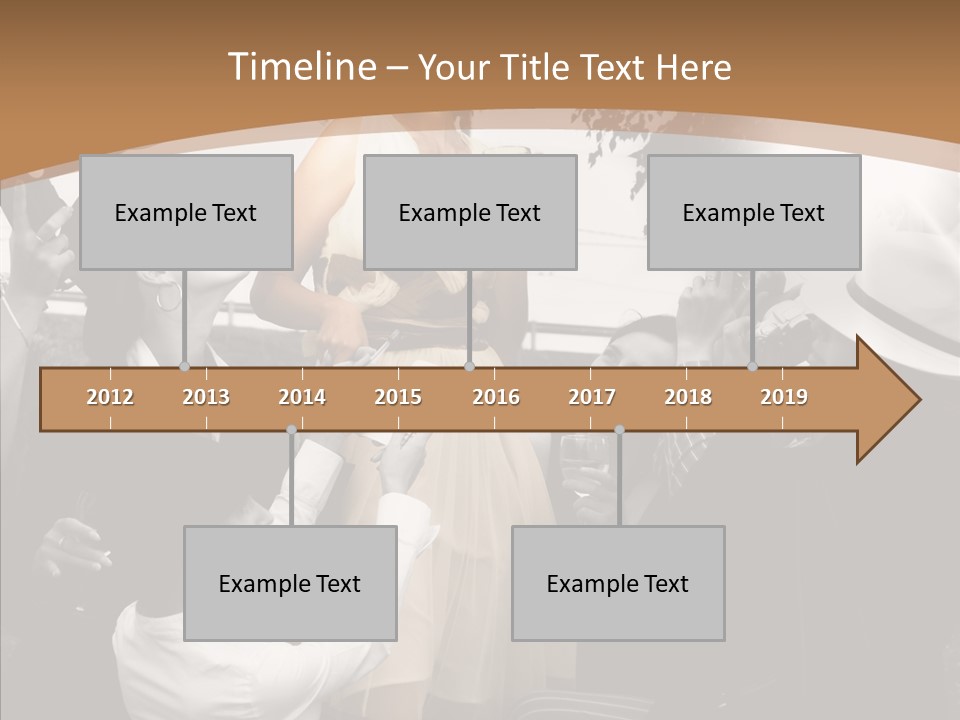 Timeline – Your Title Text Here

Example Text

Example Text

Example Text

2012 2013 2014 2015 2016 2017 2018 2019

Example Text

Example Text